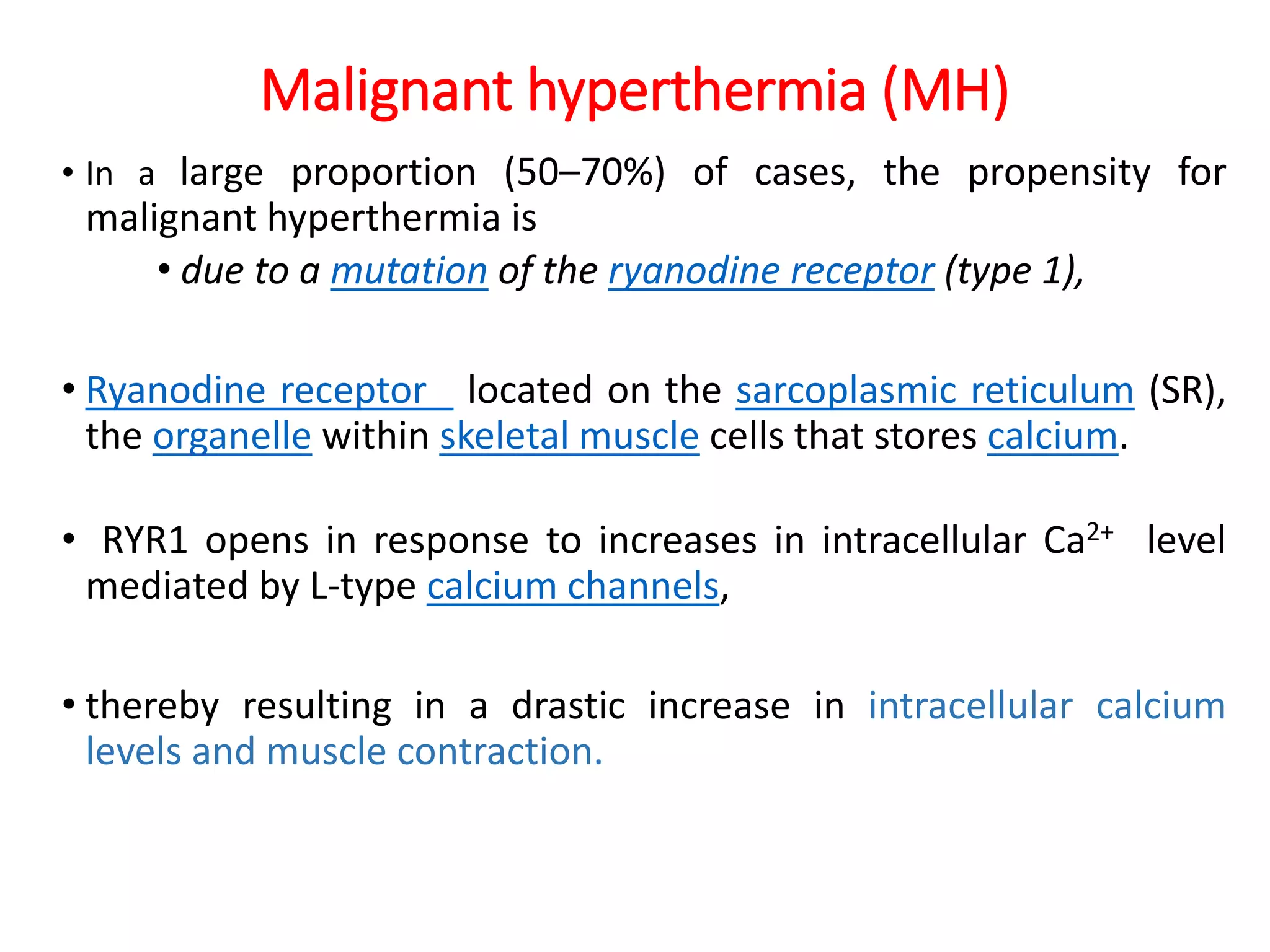 Malignant hyperthermia (MH)

• In a large proportion (50–70%) of cases, the propensity for malignant hyperthermia is

• due to a mutation of the ryanodine receptor (type 1),

• Ryanodine receptor located on the sarcoplasmic reticulum (SR), the organelle within skeletal muscle cells that stores calcium.

• RYR1 opens in response to increases in intracellular $Ca^{2+}$ level mediated by L-type calcium channels,

• thereby resulting in a drastic increase in intracellular calcium levels and muscle contraction.